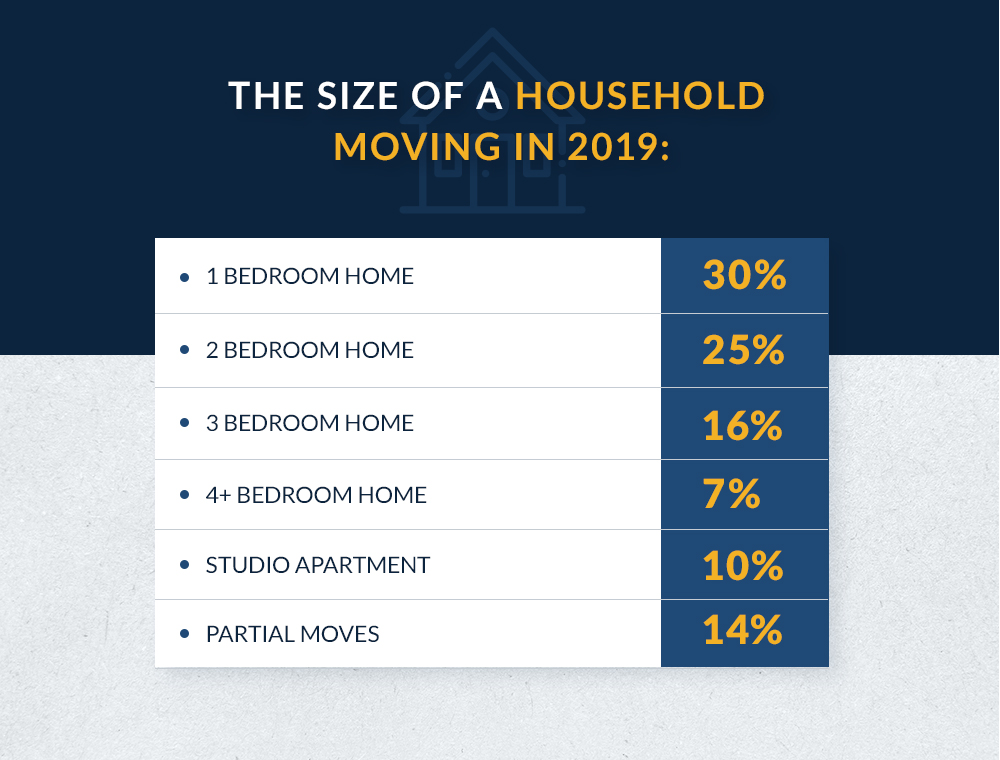 THE SIZE OF A HOUSEHOLD MOVING IN 2019:

| | |
|---|---|
| • 1 BEDROOM HOME | 30% |
| • 2 BEDROOM HOME | 25% |
| • 3 BEDROOM HOME | 16% |
| • 4+ BEDROOM HOME | 7% |
| • STUDIO APARTMENT | 10% |
| • PARTIAL MOVES | 14% |